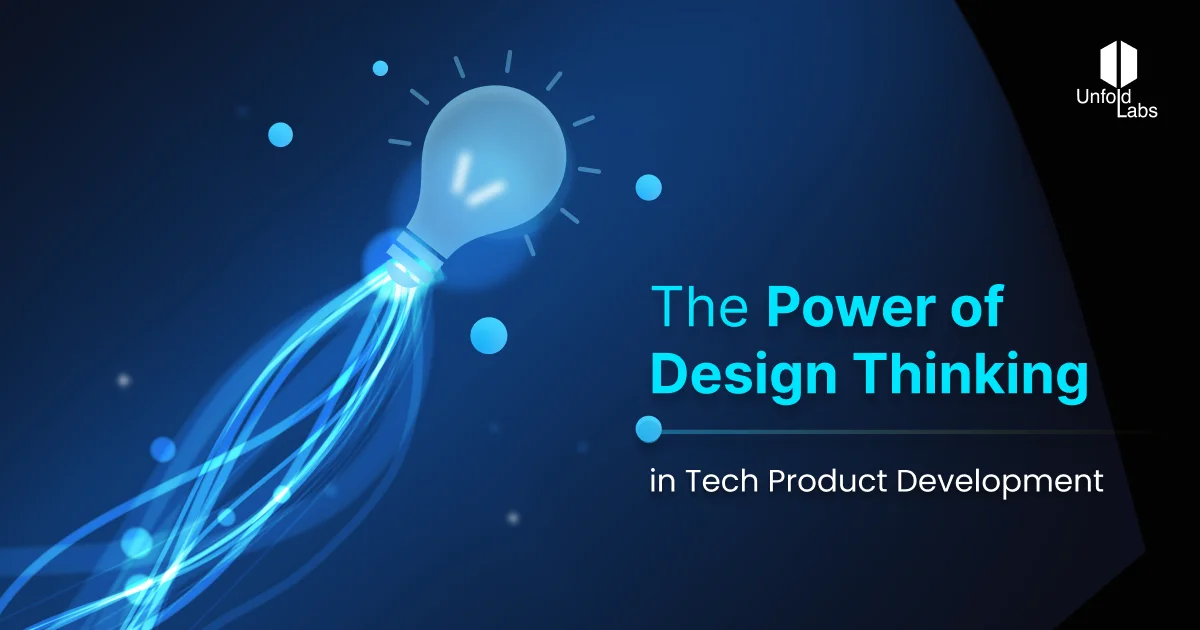 Unfold Labs

The Power of Design Thinking

in Tech Product Development